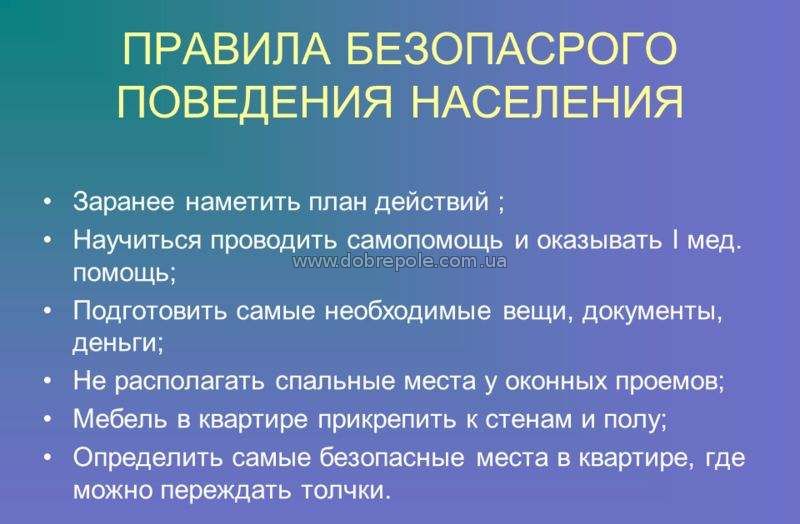 ПРАВИЛА БЕЗОПАСРОГО ПОВЕДЕНИЯ НАСЕЛЕНИЯ

• Заранее наметить план действий ;
• Научиться проводить самопомощь и оказывать I мед. помощь;
www.dobrepole.com.ua
• Подготовить самые необходимые вещи, документы, деньги;
• Не располагать спальные места у оконных проемов;
• Мебель в квартире прикрепить к стенам и полу;
• Определить самые безопасные места в квартире, где можно переждать толчки.